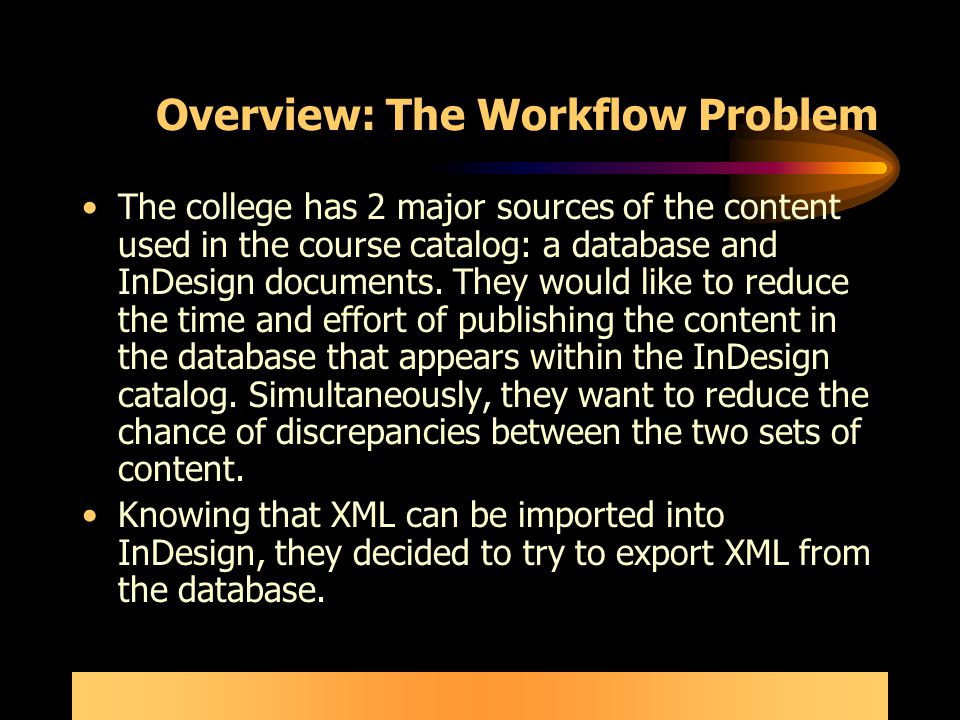 Overview: The Workflow Problem

• The college has 2 major sources of the content used in the course catalog: a database and InDesign documents. They would like to reduce the time and effort of publishing the content in the database that appears within the InDesign catalog. Simultaneously, they want to reduce the chance of discrepancies between the two sets of content.

• Knowing that XML can be imported into InDesign, they decided to try to export XML from the database.